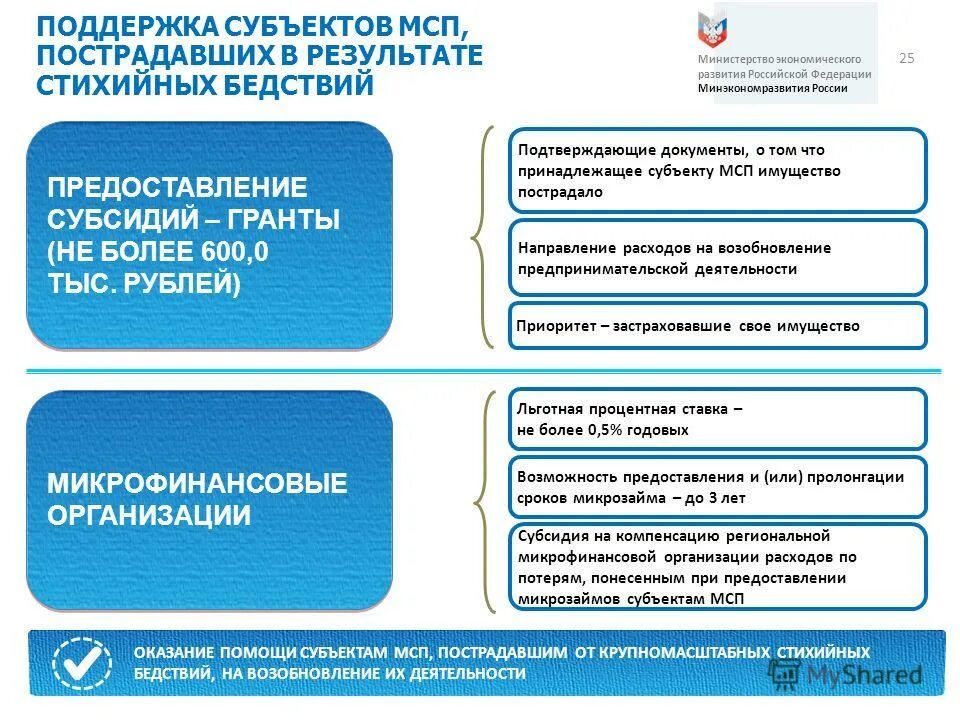 ПОДДЕРЖКА СУБЪЕКТОВ МСП, ПОСТРАДАВШИХ В РЕЗУЛЬТАТЕ СТИХИЙНЫХ БЕДСТВИЙ

Министерство экономического развития Российской Федерации
Минэкономразвития России

25

ПРЕДОСТАВЛЕНИЕ СУБСИДИЙ – ГРАНТЫ (НЕ БОЛЕЕ 600,0 ТЫС. РУБЛЕЙ)

Подтверждающие документы, о том что принадлежащее субъекту МСП имущество пострадало

Направление расходов на возобновление предпринимательской деятельности

Приоритет – застраховавшие свое имущество

МИКРОФИНАНСОВЫЕ ОРГАНИЗАЦИИ

Льготная процентная ставка – не более 0,5% годовых

Возможность предоставления и (или) пролонгации сроков микрозайма – до 3 лет

Субсидия на компенсацию региональной микрофинансовой организации расходов по потерям, понесенным при предоставлении микрозаймов субъектам МСП

ОКАЗАНИЕ ПОМОЩИ СУБЪЕКТАМ МСП, ПОСТРАДАВШИМ ОТ КРУПНОМАСШТАБНЫХ СТИХИЙНЫХ БЕДСТВИЙ, НА ВОЗОБНОВЛЕНИЕ ИХ ДЕЯТЕЛЬНОСТИ

MyShared